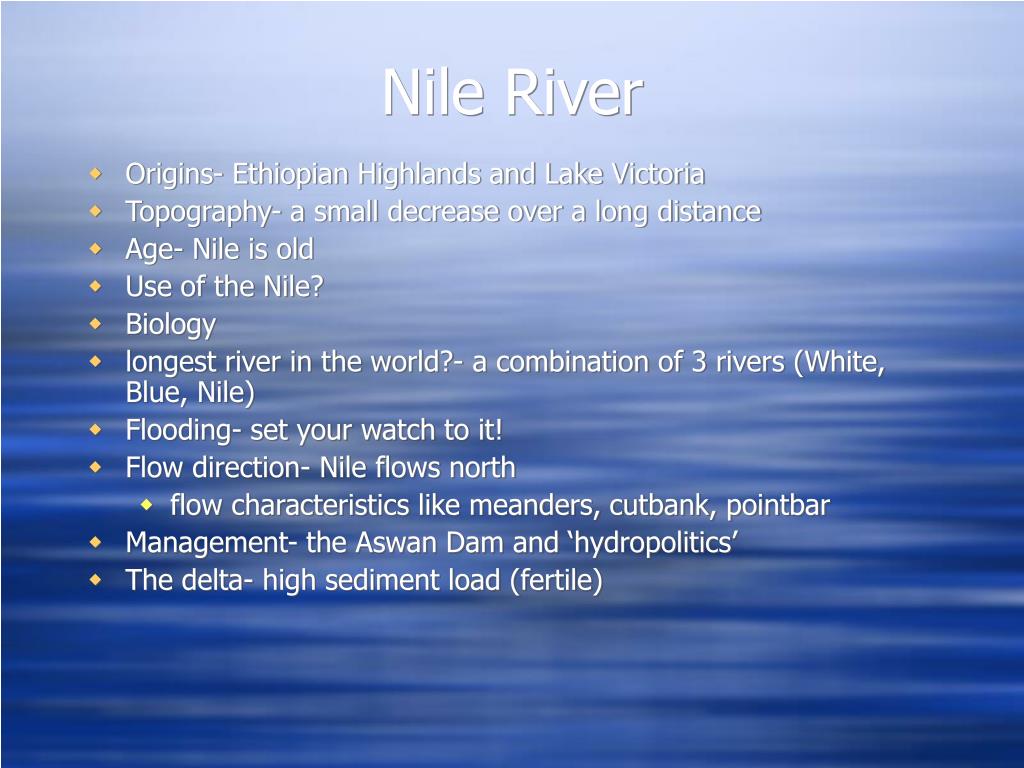 Nile River

- Origins- Ethiopian Highlands and Lake Victoria
- Topography- a small decrease over a long distance
- Age- Nile is old
- Use of the Nile?
- Biology
- longest river in the world?- a combination of 3 rivers (White, Blue, Nile)
- Flooding- set your watch to it!
- Flow direction- Nile flows north
  - flow characteristics like meanders, cutbank, pointbar
- Management- the Aswan Dam and ‘hydropolitics’
- The delta- high sediment load (fertile)